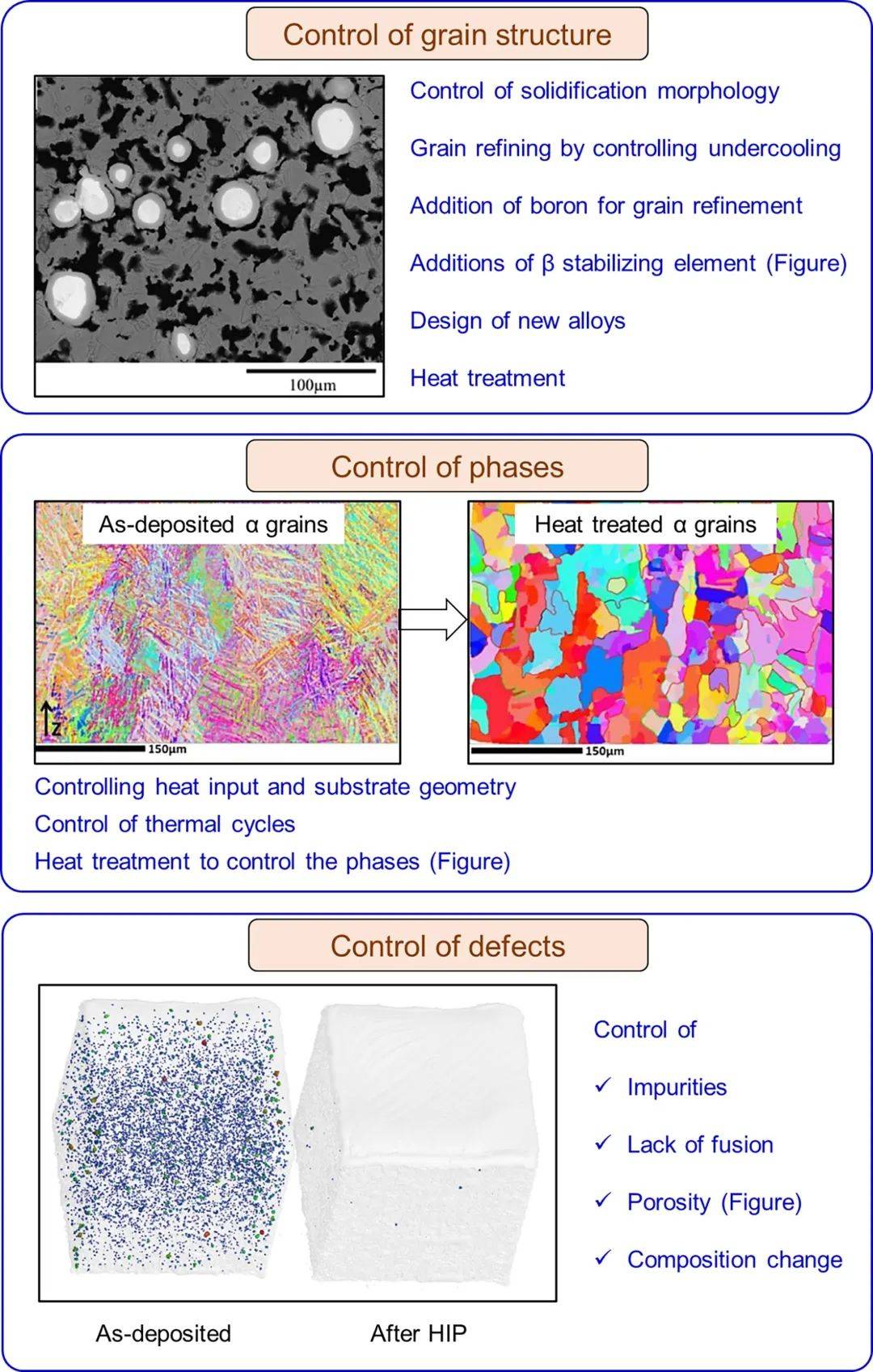 Control of grain structure

100μm

Control of solidification morphology

Grain refining by controlling undercooling

Addition of boron for grain refinement

Additions of β stabilizing element (Figure)

Design of new alloys

Heat treatment

Control of phases

As-deposited α grains

Z

150μm

Heat treated α grains

150μm

Controlling heat input and substrate geometry

Control of thermal cycles

Heat treatment to control the phases (Figure)

Control of defects

As-deposited

After HIP

Control of

✓ Impurities

✓ Lack of fusion

✓ Porosity (Figure)

✓ Composition change